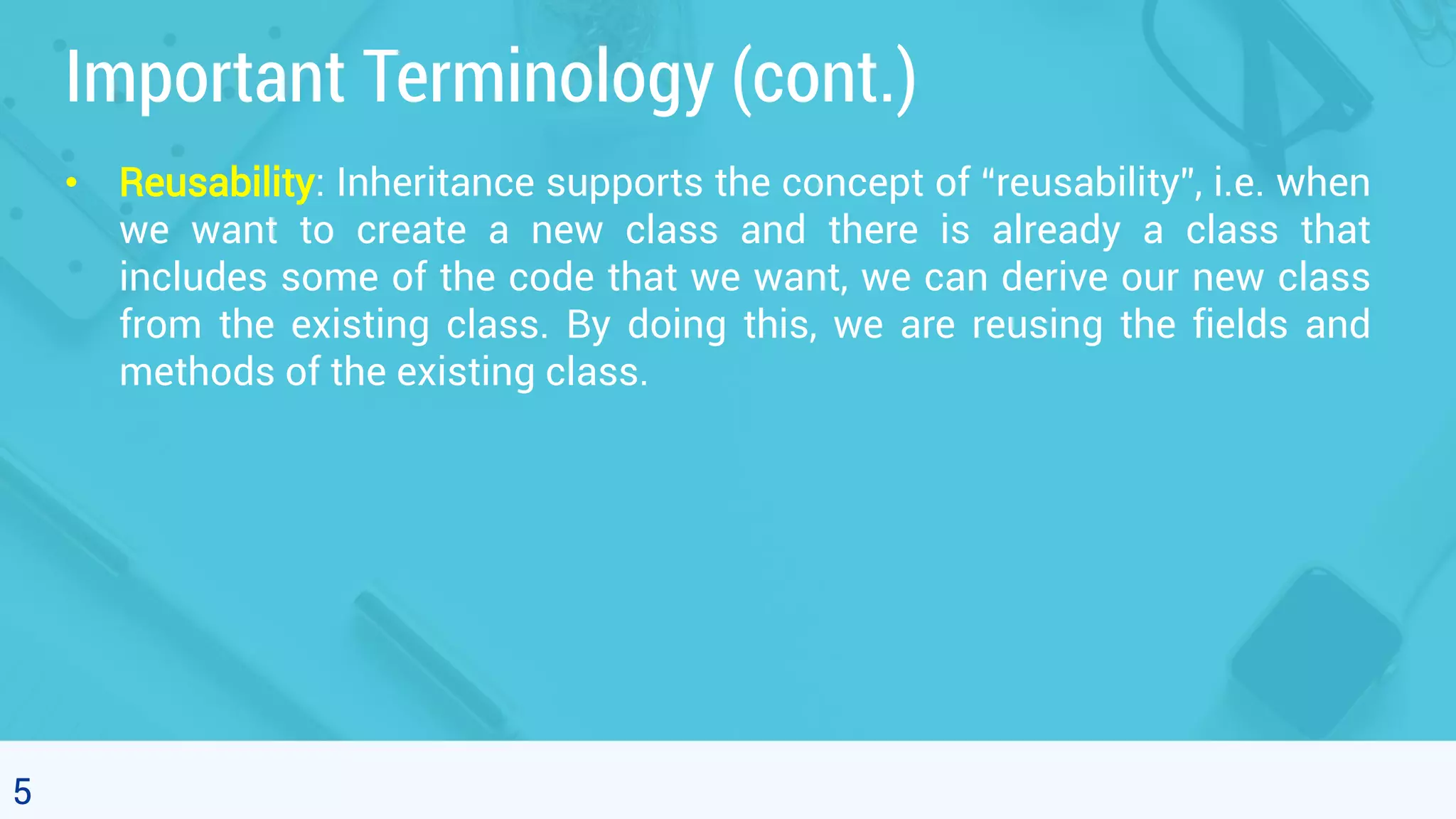 Important Terminology (cont.)

• Reusability: Inheritance supports the concept of “reusability”, i.e. when we want to create a new class and there is already a class that includes some of the code that we want, we can derive our new class from the existing class. By doing this, we are reusing the fields and methods of the existing class.

5